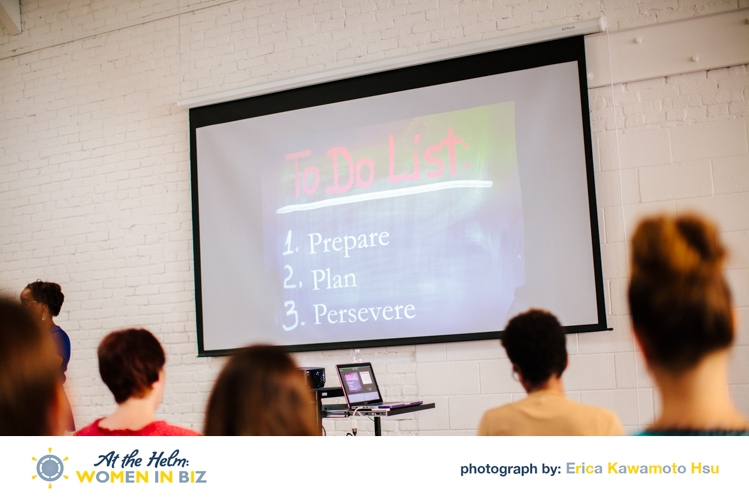 To Do List:

1. Prepare
2. Plan
3. Persevere

At the Helm:
WOMEN IN BIZ

photograph by: Erica Kawamoto Hsu